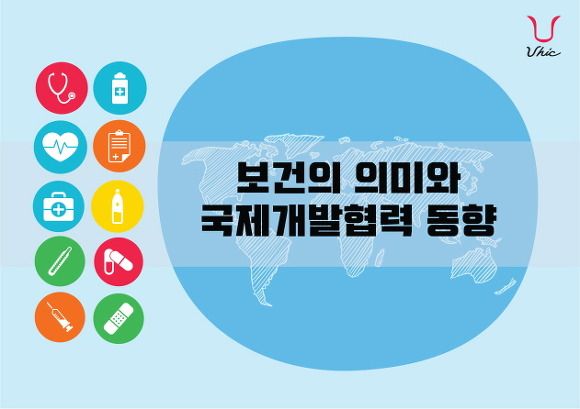 Uhic

보건의 의미와
국제개발협력 동향